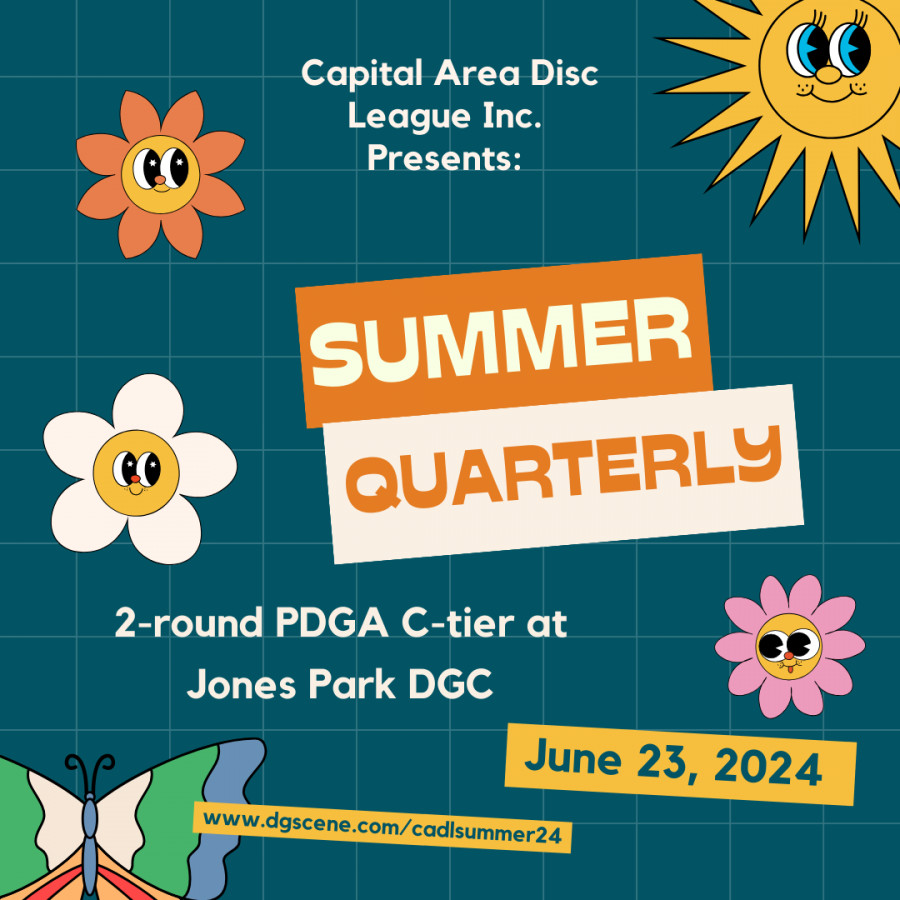 Capital Area Disc League Inc. Presents:

SUMMER

QUARTERLY

2-round PDGA C-tier at Jones Park DGC

June 23, 2024

www.dgscene.com/cadlsummer24